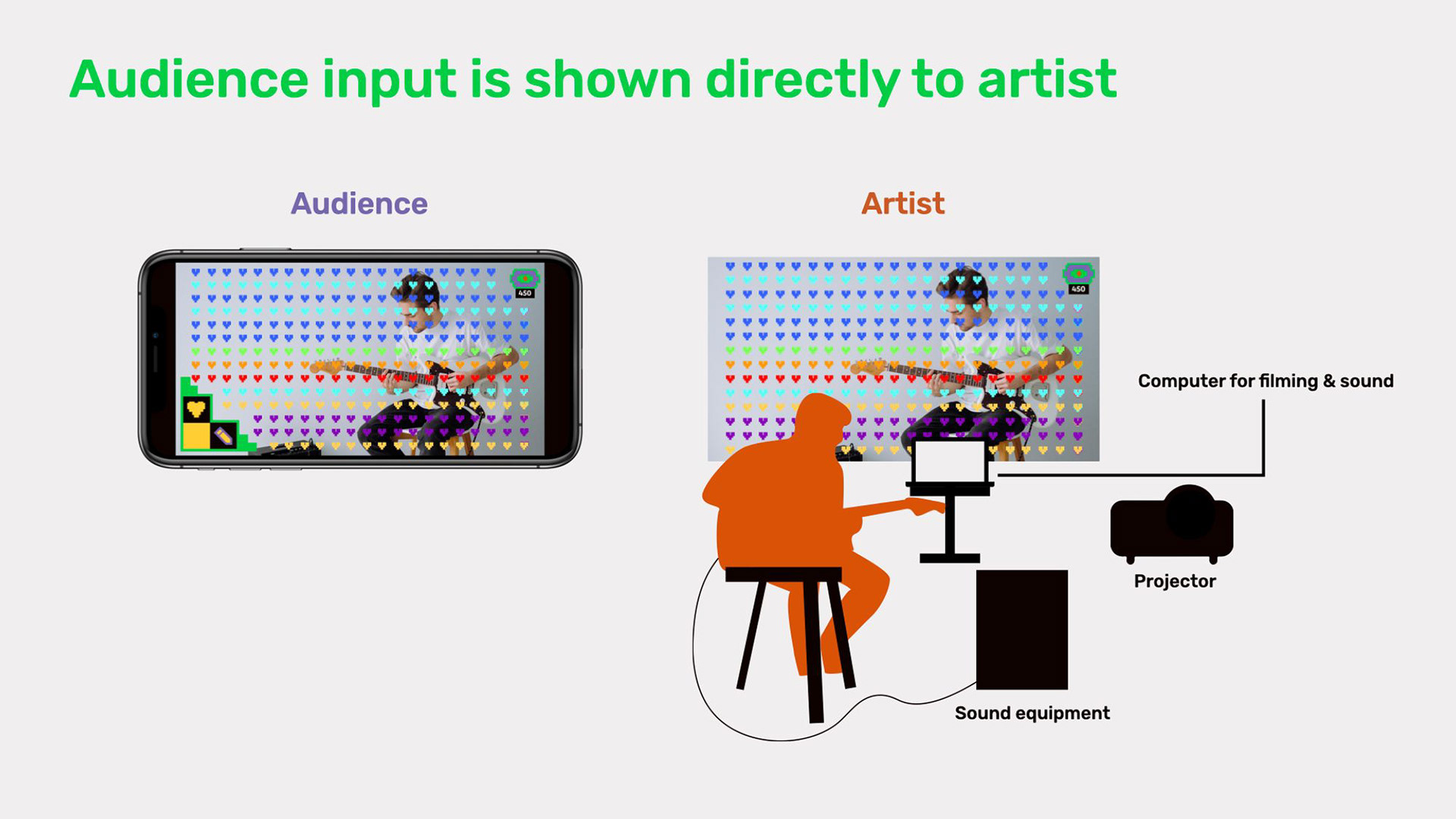 Audience input is shown directly to artist

Audience

450

Artist

450

Computer for filming & sound

Projector

Sound equipment